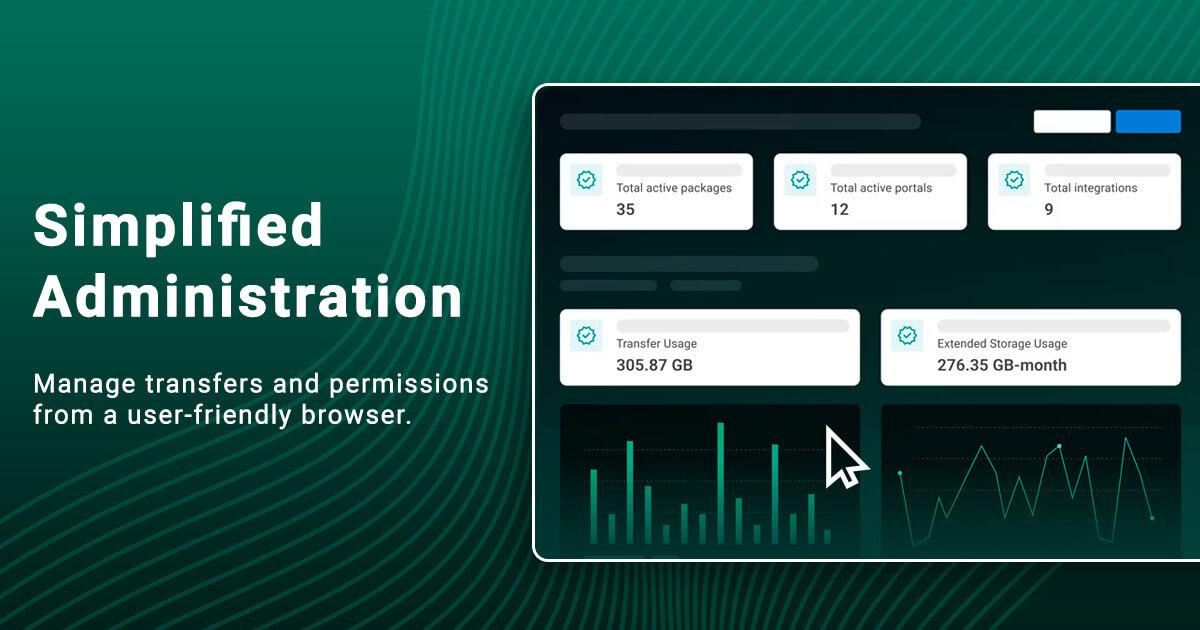 Simplified Administration

Manage transfers and permissions from a user-friendly browser.

Total active packages
35

Total active portals
12

Total integrations
9

Transfer Usage
305.87 GB

Extended Storage Usage
276.35 GB-month